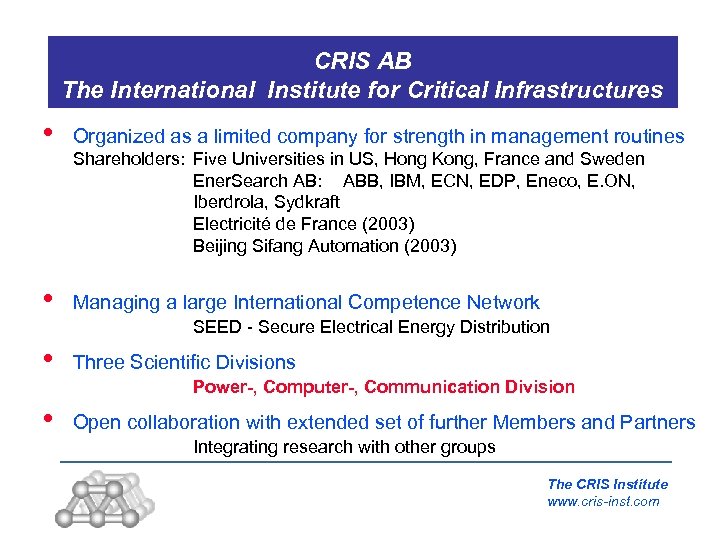 CRIS AB
The International Institute for Critical Infrastructures

• Organized as a limited company for strength in management routines
Shareholders: Five Universities in US, Hong Kong, France and Sweden
EnerSearch AB: ABB, IBM, ECN, EDP, Eneco, E.ON, Iberdrola, Sydkraft
Electricité de France (2003)
Beijing Sifang Automation (2003)

• Managing a large International Competence Network
SEED - Secure Electrical Energy Distribution

• Three Scientific Divisions
Power-, Computer-, Communication Division

• Open collaboration with extended set of further Members and Partners
Integrating research with other groups

The CRIS Institute
www.cris-inst.com